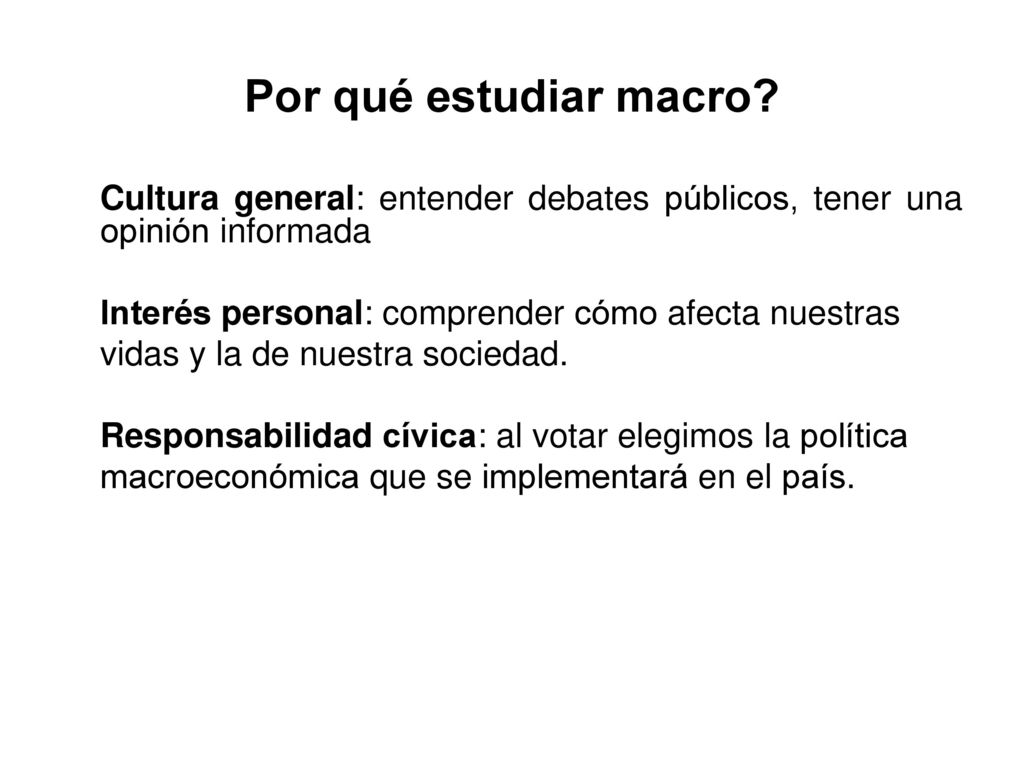 Por qué estudiar macro?

Cultura general: entender debates públicos, tener una opinión informada

Interés personal: comprender cómo afecta nuestras vidas y la de nuestra sociedad.

Responsabilidad cívica: al votar elegimos la política macroeconómica que se implementará en el país.